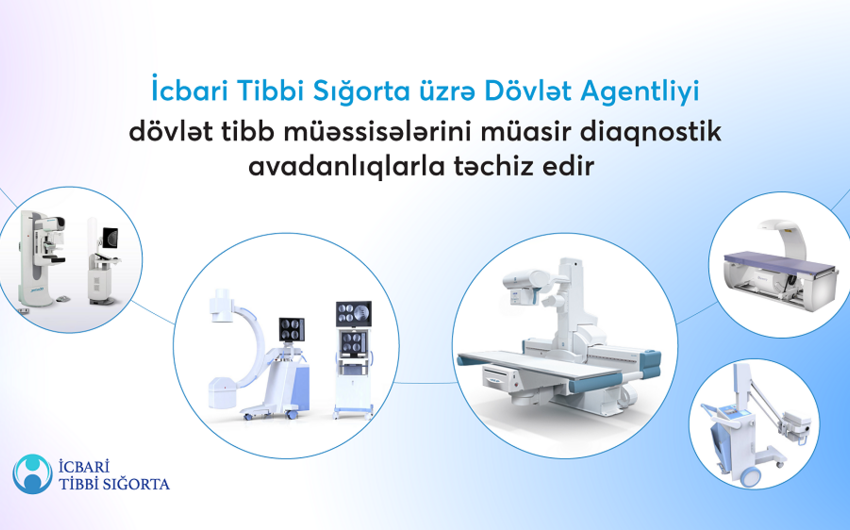 İcbari Tibbi Sığorta üzrə Dövlət Agentliyi
dövlət tibb müəssisələrini müasir diaqnostik avadanlıqlarla təchiz edir

İCBARİ
TİBBİ SIĞORTA